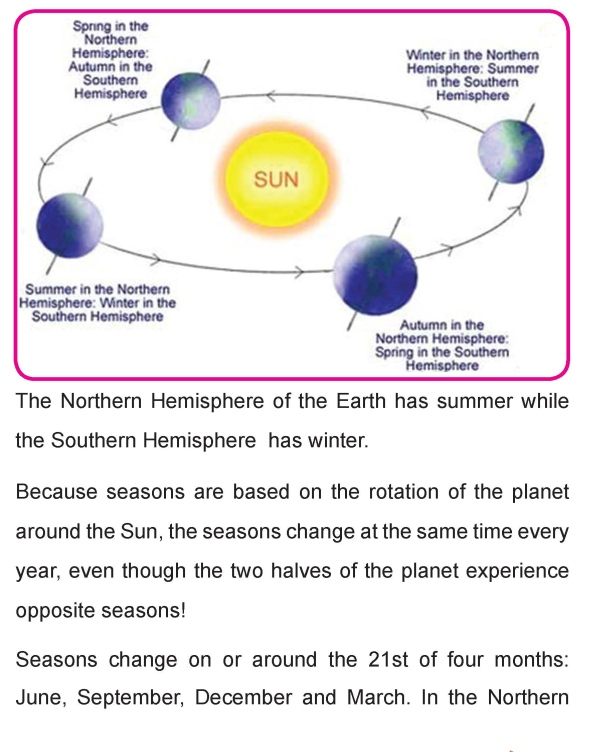 Spring in the Northern Hemisphere: Autumn in the Southern Hemisphere

Winter in the Northern Hemisphere: Summer in the Southern Hemisphere

SUN

Summer in the Northern Hemisphere: Winter in the Southern Hemisphere

Autumn in the Northern Hemisphere: Spring in the Southern Hemisphere

The Northern Hemisphere of the Earth has summer while the Southern Hemisphere has winter.

Because seasons are based on the rotation of the planet around the Sun, the seasons change at the same time every year, even though the two halves of the planet experience opposite seasons!

Seasons change on or around the 21st of four months: June, September, December and March. In the Northern